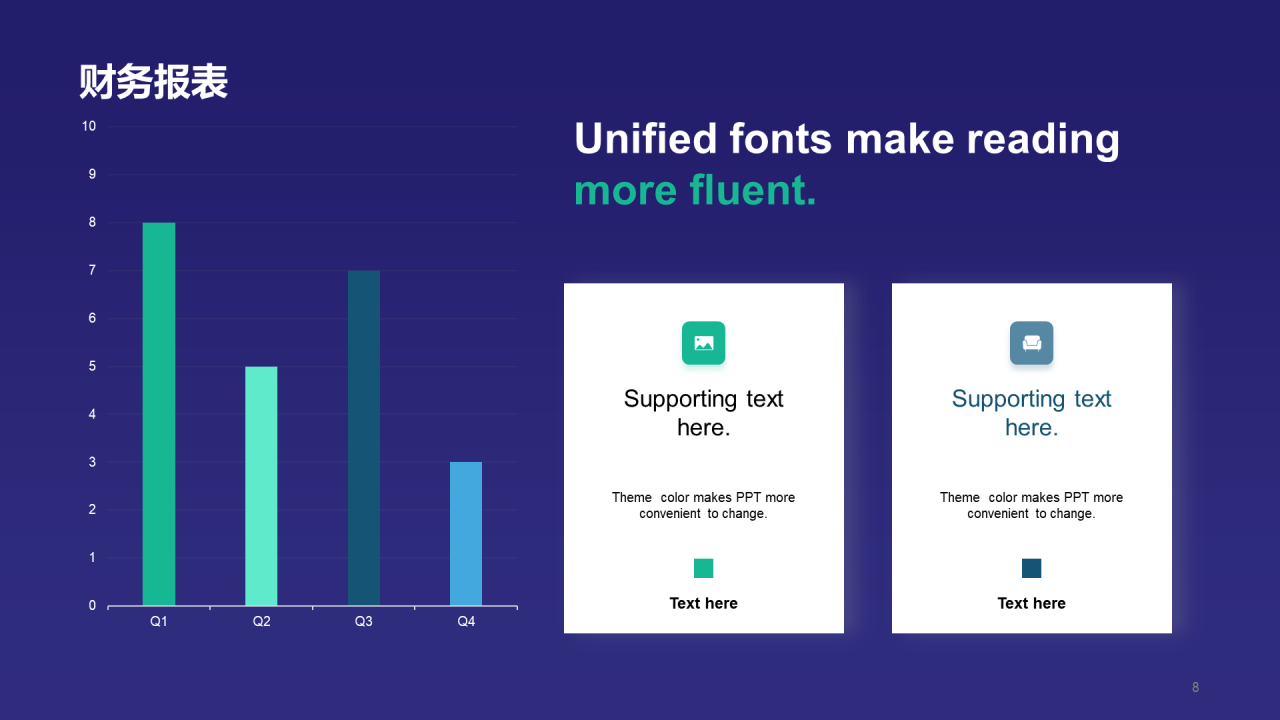 财务报表

10
9
8
7
6
5
4
3
2
1
0
Q1 Q2 Q3 Q4

Unified fonts make reading more fluent.

Supporting text here.

Theme color makes PPT more convenient to change.

Text here

Supporting text here.

Theme color makes PPT more convenient to change.

Text here

8